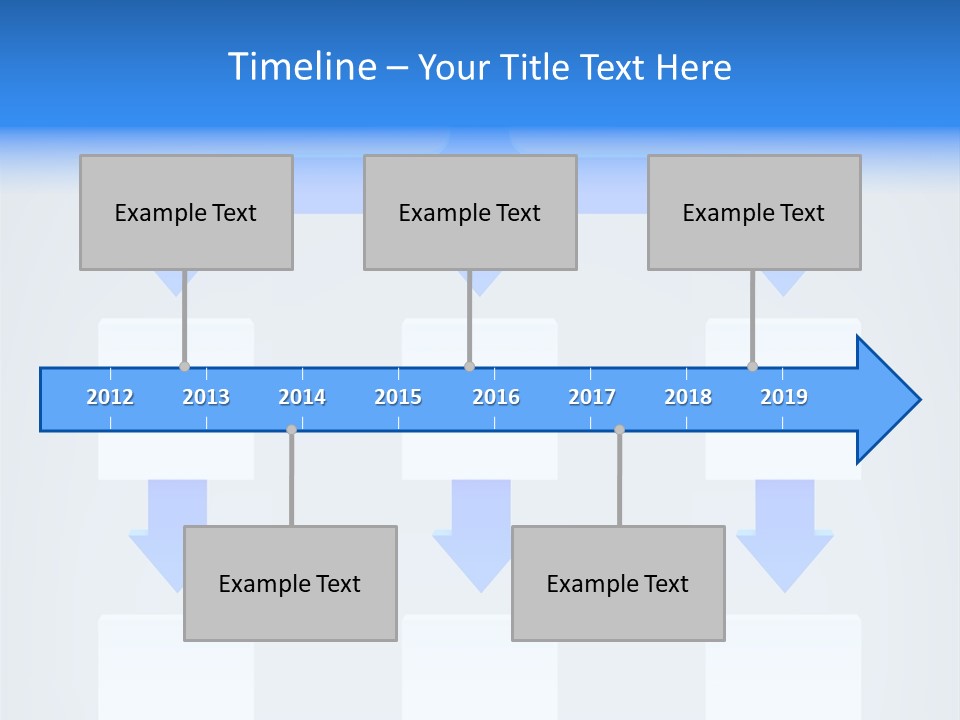 Timeline – Your Title Text Here

Example Text

Example Text

Example Text

2012 2013 2014 2015 2016 2017 2018 2019

Example Text

Example Text